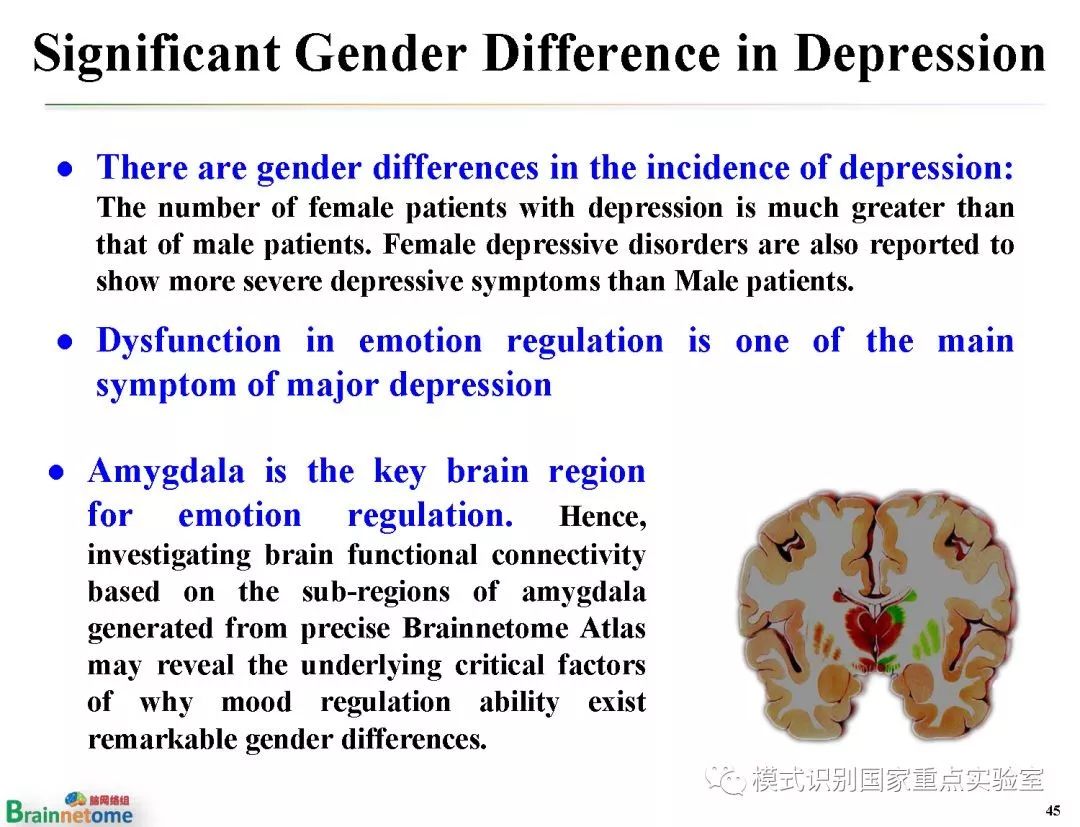 Significant Gender Difference in Depression

● There are gender differences in the incidence of depression: The number of female patients with depression is much greater than that of male patients. Female depressive disorders are also reported to show more severe depressive symptoms than Male patients.

● Dysfunction in emotion regulation is one of the main symptom of major depression

● Amygdala is the key brain region for emotion regulation. Hence, investigating brain functional connectivity based on the sub-regions of amygdala generated from precise Brainnetome Atlas may reveal the underlying critical factors of why mood regulation ability exist remarkable gender differences.

模式识别国家重点实验室

脑网络组
Brainnetome

45